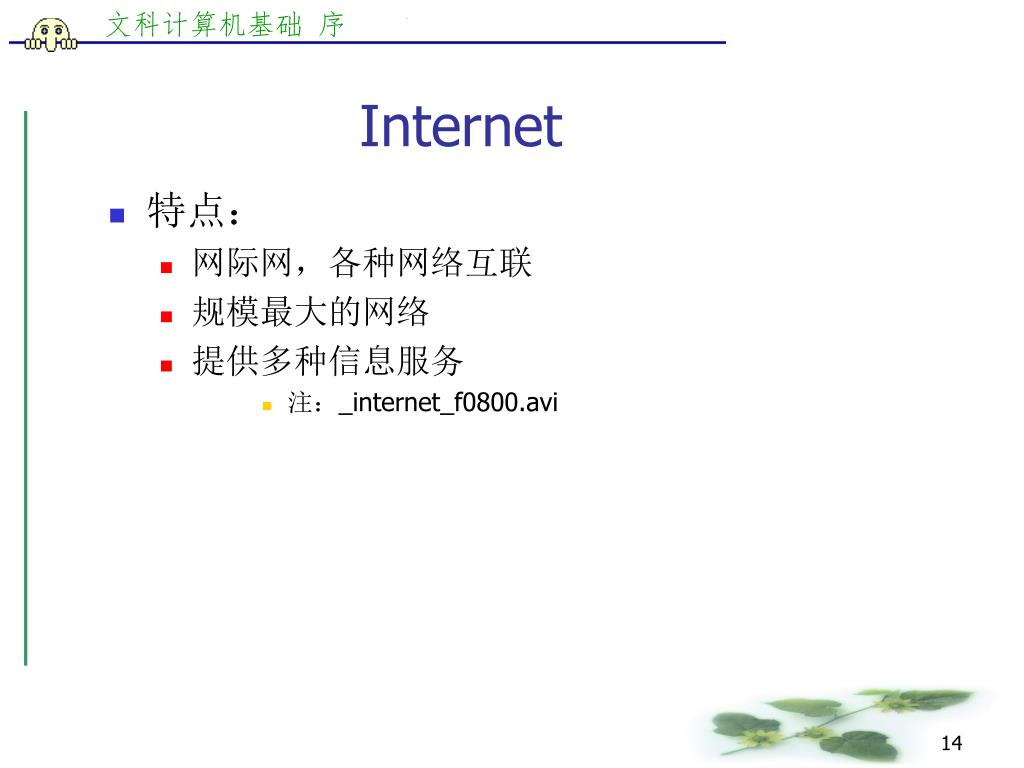 文科计算机基础 序

Internet

特点：

网际网，各种网络互联

规模最大的网络

提供多种信息服务

注：_internet_f0800.avi

14